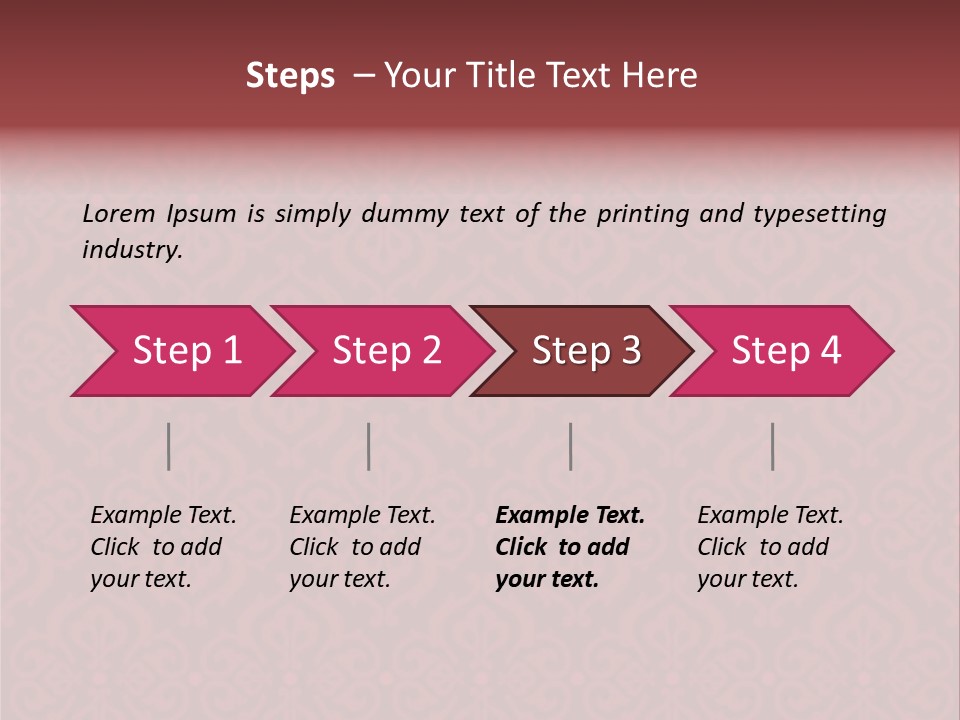 Steps – Your Title Text Here

Lorem Ipsum is simply dummy text of the printing and typesetting industry.

Step 1

Step 2

Step 3

Step 4

Example Text. Click to add your text.

Example Text. Click to add your text.

Example Text. Click to add your text.

Example Text. Click to add your text.